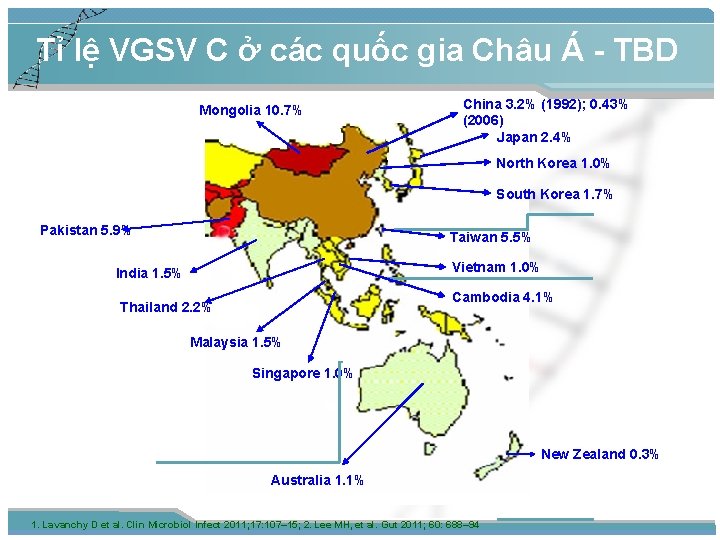 Tỉ lệ VGSV C ở các quốc gia Châu Á - TBD

Mongolia 10.7%

China 3.2% (1992); 0.43% (2006)

Japan 2.4%

North Korea 1.0%

South Korea 1.7%

Pakistan 5.9%

Taiwan 5.5%

India 1.5%

Vietnam 1.0%

Thailand 2.2%

Cambodia 4.1%

Malaysia 1.5%

Singapore 1.0%

New Zealand 0.3%

Australia 1.1%

1. Lavanchy D et al. Clin Microbiol Infect 2011;17:107–15; 2. Lee MH, et al. Gut 2011; 60: 688–94